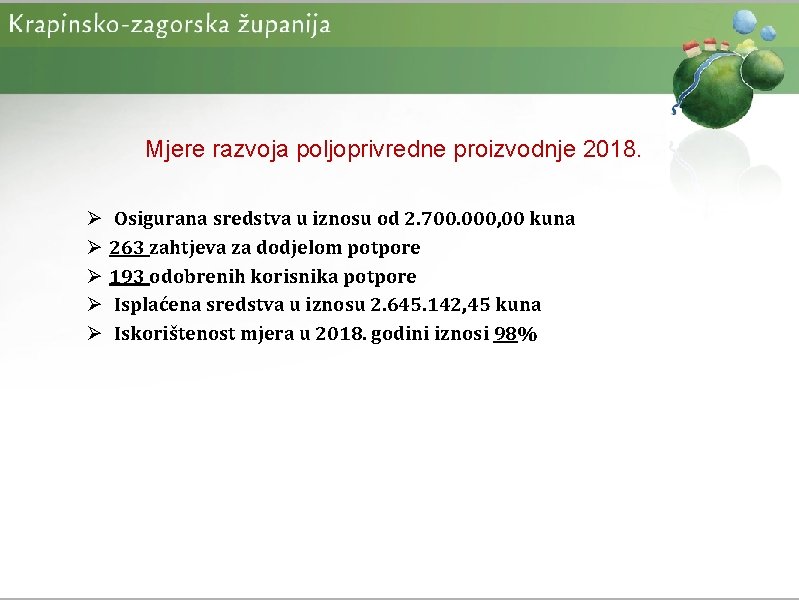 Krapinsko-zagorska županija

Mjere razvoja poljoprivredne proizvodnje 2018.

➢ Osigurana sredstva u iznosu od 2.700.000,00 kuna
➢ 263 zahtjeva za dodjelom potpore
➢ 193 odobrenih korisnika potpore
➢ Isplaćena sredstva u iznosu 2.645.142,45 kuna
➢ Iskorištenost mjera u 2018. godini iznosi 98%